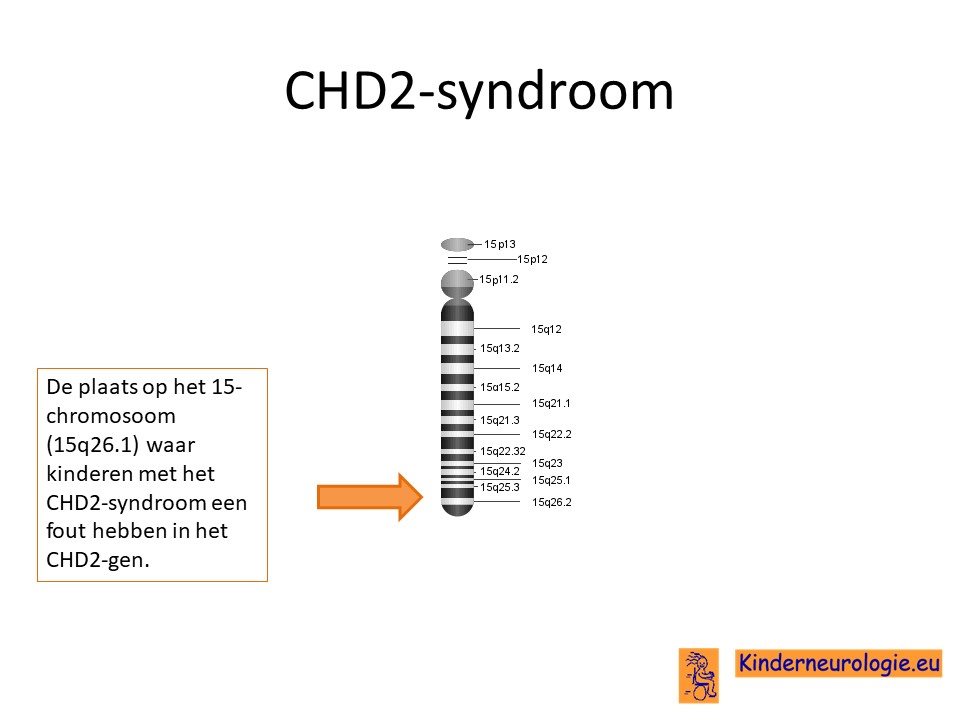 CHD2-syndroom

De plaats op het 15-chromosoom (15q26.1) waar kinderen met het CHD2-syndroom een fout hebben in het CHD2-gen.

15p13
15p12
15p11.2
15q12
15q13.2
15q14
15q15.2
15q21.1
15q21.3
15q22.2
15q22.32
15q23
15q24.2
15q25.1
15q25.3
15q26.2

Kinderneurologie.eu